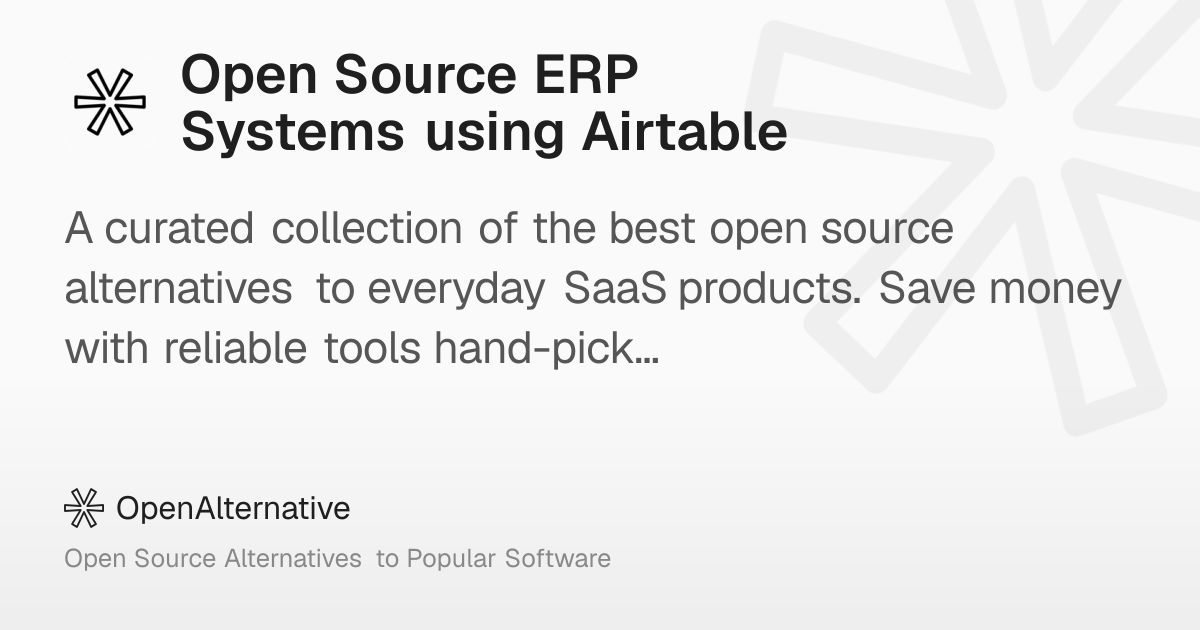 Open Source ERP Systems using Airtable

A curated collection of the best open source alternatives to everyday SaaS products. Save money with reliable tools hand-pick...

OpenAlternative

Open Source Alternatives to Popular Software